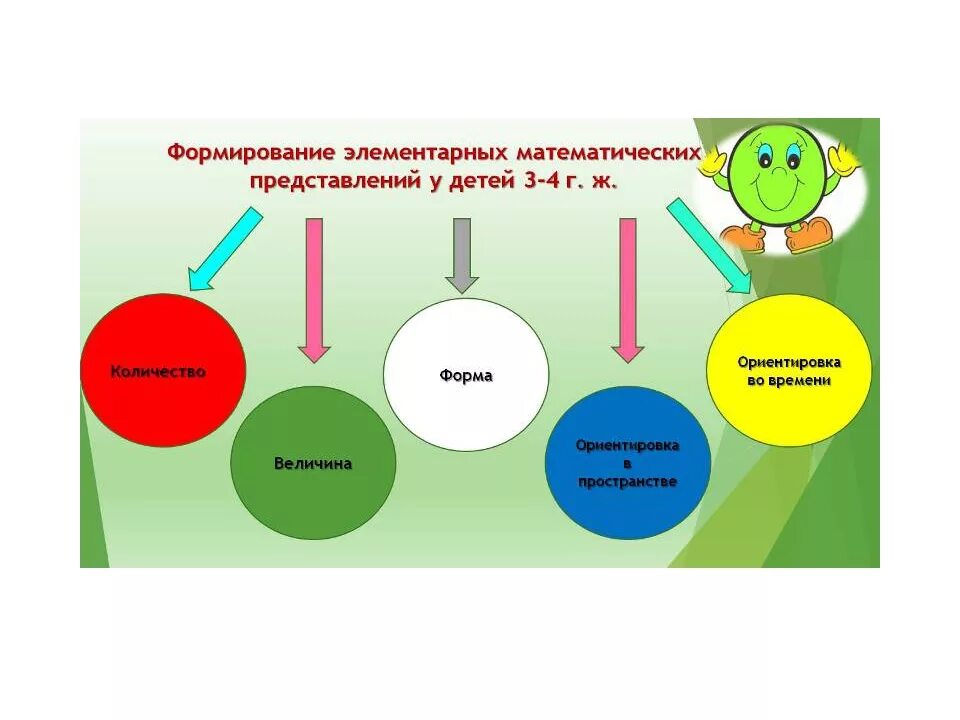 Формирование элементарных математических представлений у детей 3-4 г. ж.

Количество

Величина

Форма

Ориентировка в пространстве

Ориентировка во времени